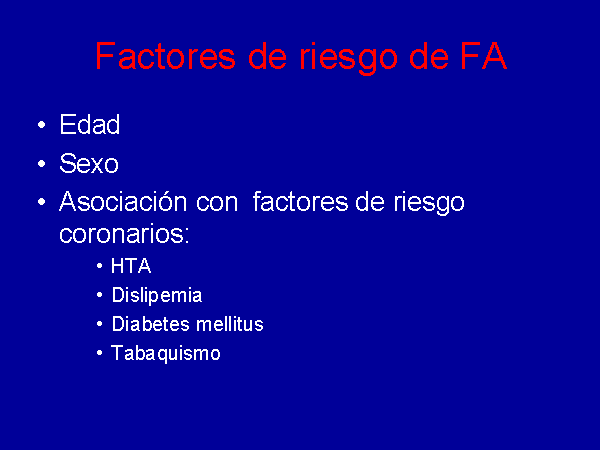 Factores de riesgo de FA

• Edad
• Sexo
• Asociación con factores de riesgo coronarios:
 • HTA
 • Dislipemia
 • Diabetes mellitus
 • Tabaquismo